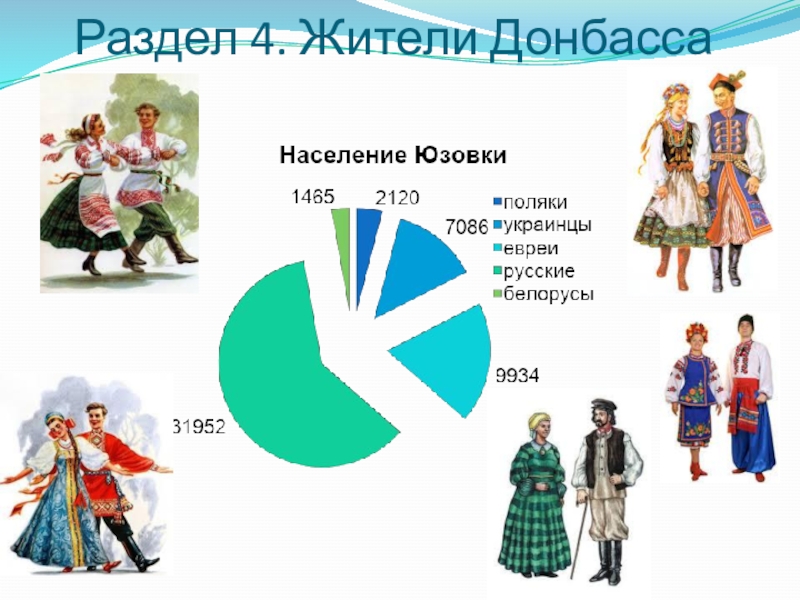 Раздел 4. Жители Донбасса

Население Юзовки

1465
2120
7086
9934
31952

поляки
украинцы
евреи
русские
белорусы